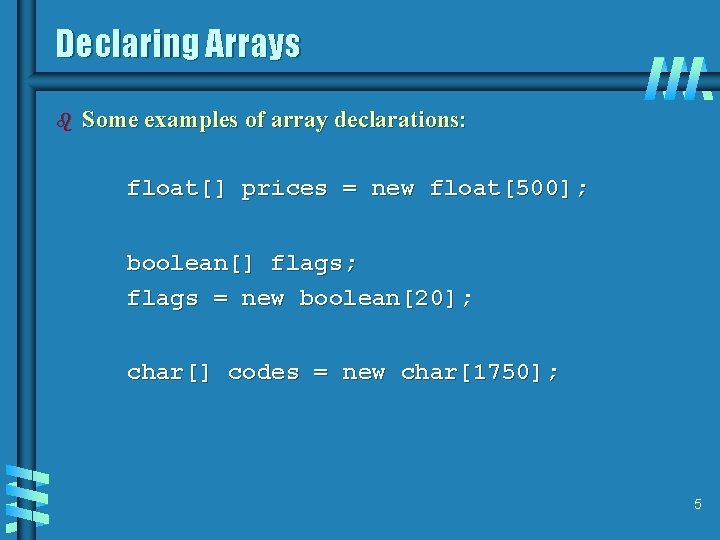 Declaring Arrays

Some examples of array declarations:

float[] prices = new float[500];

boolean[] flags;
flags = new boolean[20];

char[] codes = new char[1750];

5